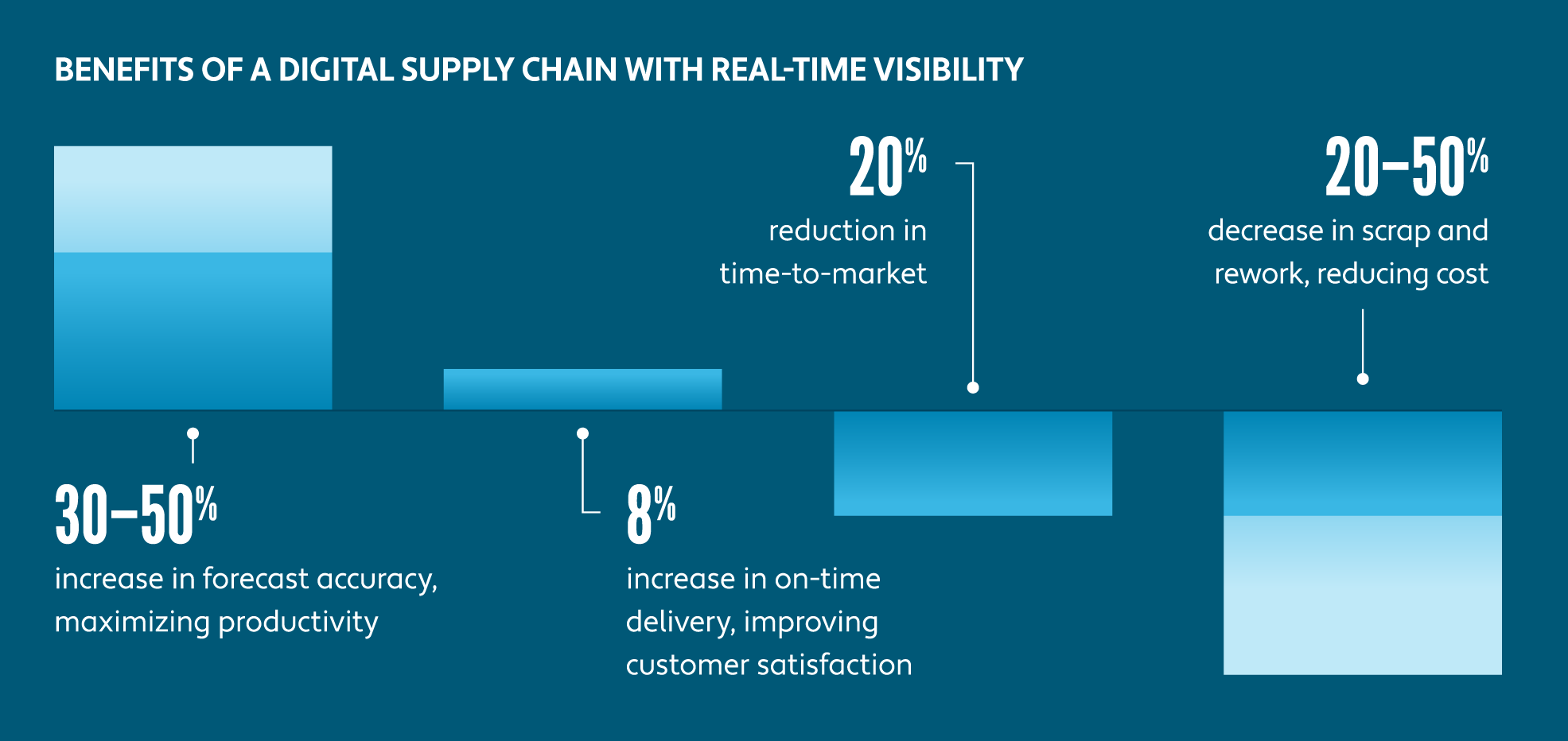 BENEFITS OF A DIGITAL SUPPLY CHAIN WITH REAL-TIME VISIBILITY

20%
reduction in time-to-market

20–50%
decrease in scrap and rework, reducing cost

30–50%
increase in forecast accuracy, maximizing productivity

8%
increase in on-time delivery, improving customer satisfaction